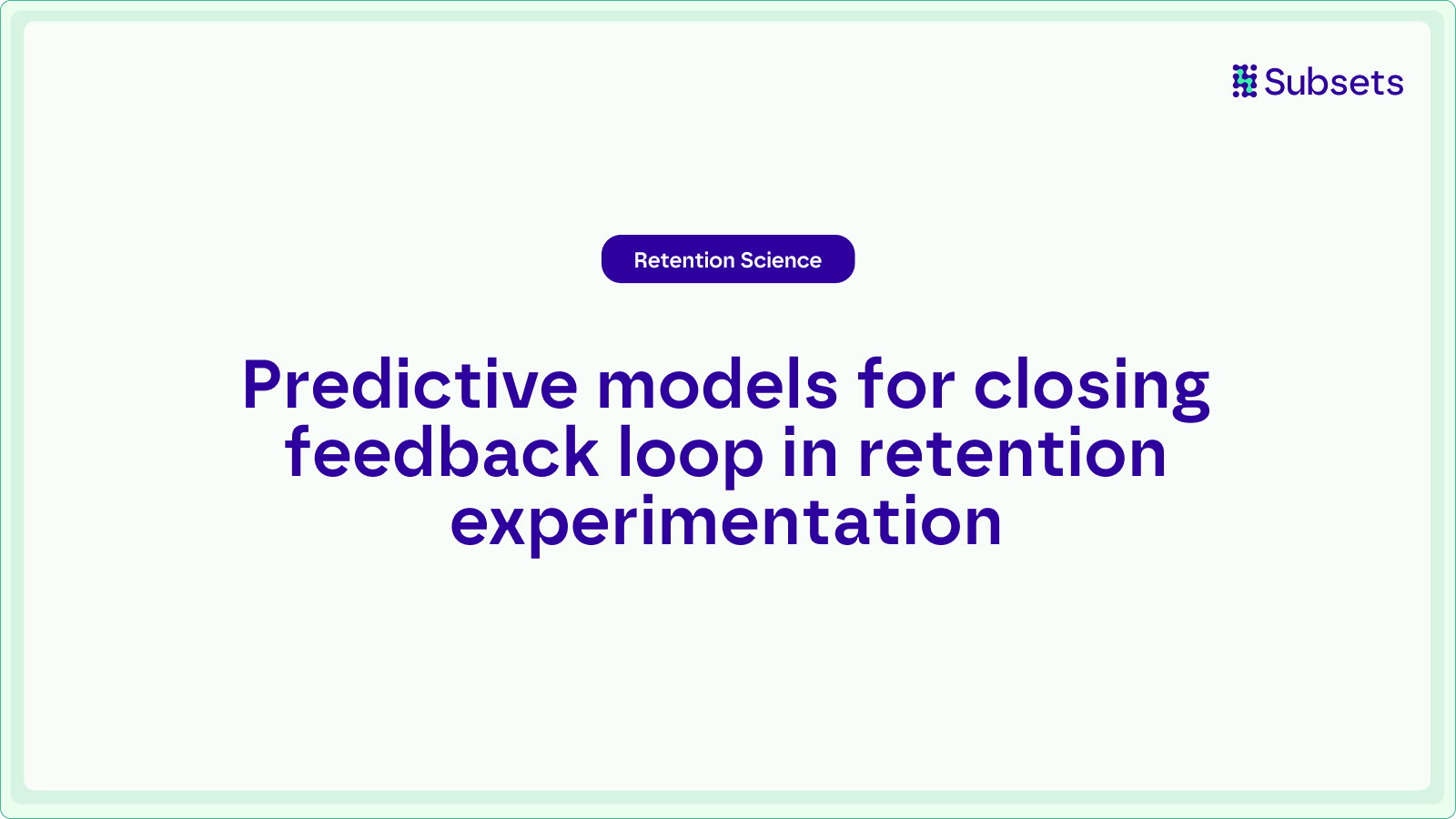 Subsets

Retention Science

Predictive models for closing feedback loop in retention experimentation